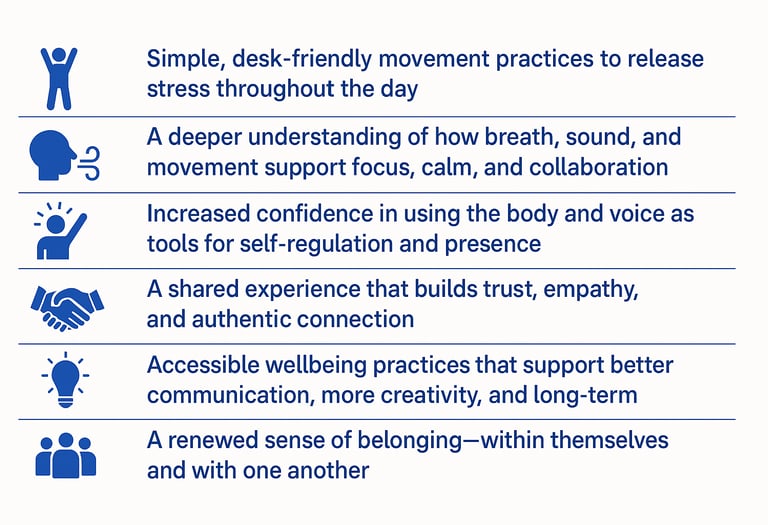 Simple, desk-friendly movement practices to release stress throughout the day

A deeper understanding of how breath, sound, and movement support focus, calm, and collaboration

Increased confidence in using the body and voice as tools for self-regulation and presence

A shared experience that builds trust, empathy, and authentic connection

Accessible wellbeing practices that support better communication, more creativity, and long-term

A renewed sense of belonging—within themselves and with one another